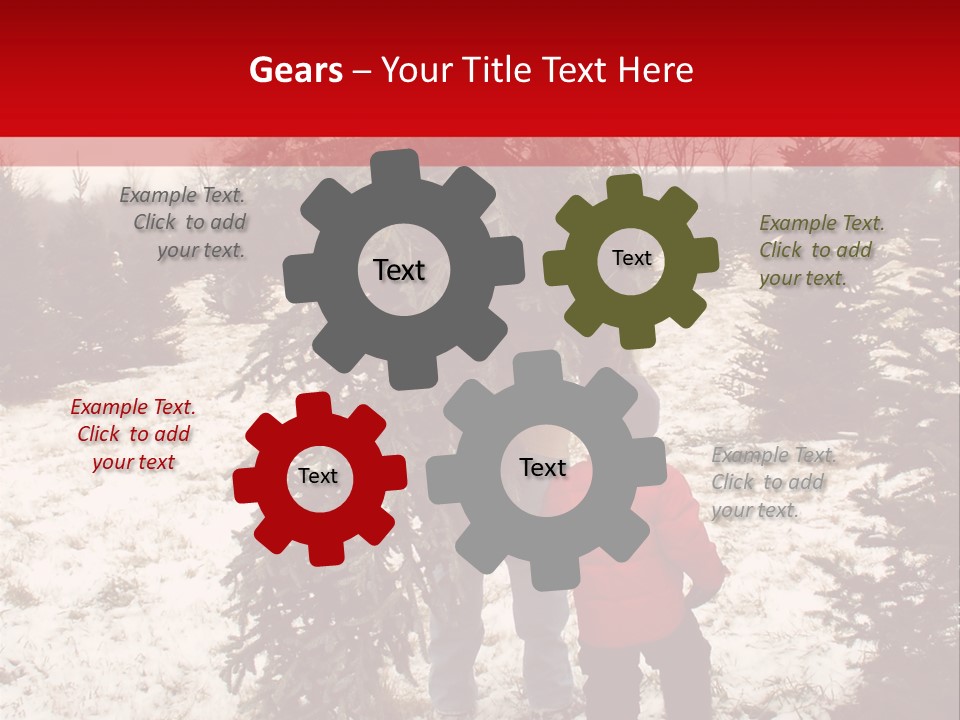 Gears – Your Title Text Here

Example Text. Click to add your text.

Text

Text

Example Text. Click to add your text.

Example Text. Click to add your text

Text

Text

Example Text. Click to add your text.